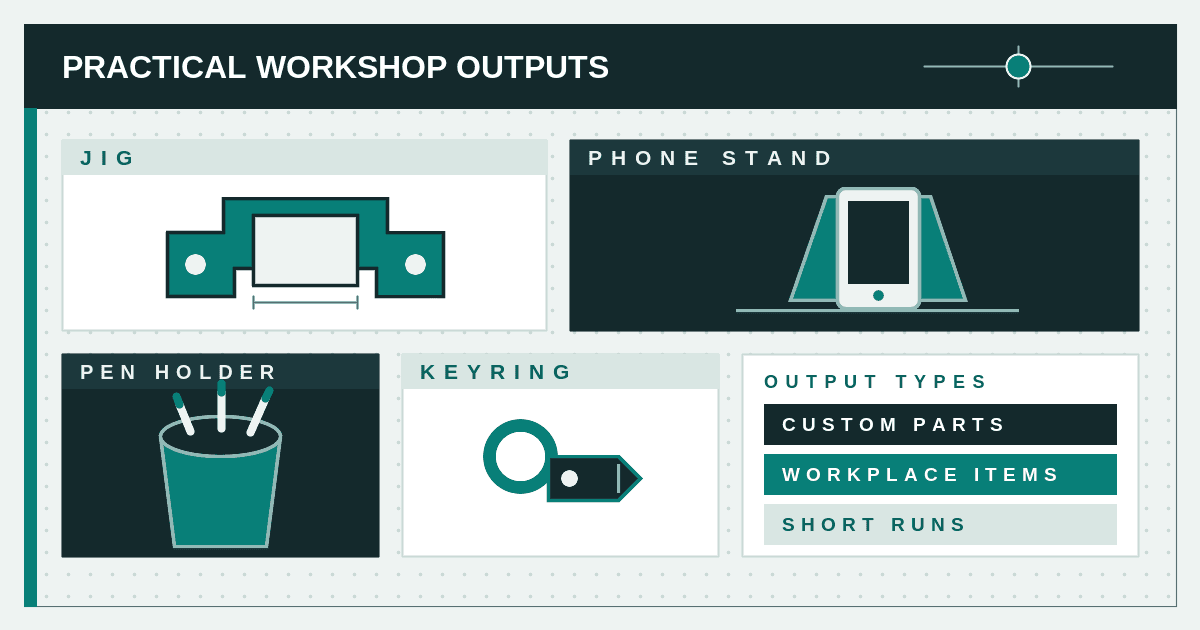 PRACTICAL WORKSHOP OUTPUTS

JIG

PHONE STAND

PEN HOLDER

KEYRING

OUTPUT TYPES

CUSTOM PARTS

WORKPLACE ITEMS

SHORT RUNS